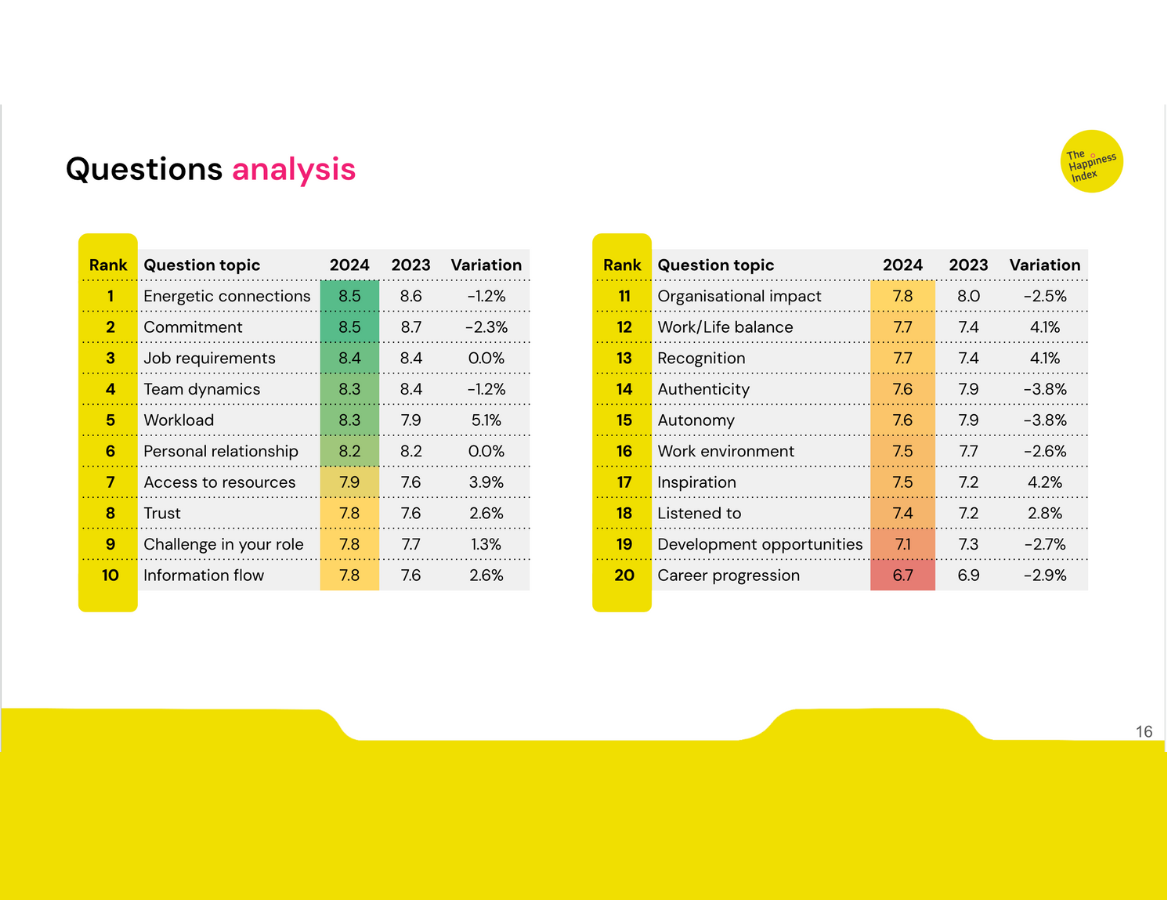 Questions analysis

The Happiness Index

| Rank | Question topic | 2024 | 2023 | Variation |
|---|---|---|---|---|
| 1 | Energetic connections | 8.5 | 8.6 | -1.2% |
| 2 | Commitment | 8.5 | 8.7 | -2.3% |
| 3 | Job requirements | 8.4 | 8.4 | 0.0% |
| 4 | Team dynamics | 8.3 | 8.4 | -1.2% |
| 5 | Workload | 8.3 | 7.9 | 5.1% |
| 6 | Personal relationship | 8.2 | 8.2 | 0.0% |
| 7 | Access to resources | 7.9 | 7.6 | 3.9% |
| 8 | Trust | 7.8 | 7.6 | 2.6% |
| 9 | Challenge in your role | 7.8 | 7.7 | 1.3% |
| 10 | Information flow | 7.8 | 7.6 | 2.6% |

| Rank | Question topic | 2024 | 2023 | Variation |
|---|---|---|---|---|
| 11 | Organisational impact | 7.8 | 8.0 | -2.5% |
| 12 | Work/Life balance | 7.7 | 7.4 | 4.1% |
| 13 | Recognition | 7.7 | 7.4 | 4.1% |
| 14 | Authenticity | 7.6 | 7.9 | -3.8% |
| 15 | Autonomy | 7.6 | 7.9 | -3.8% |
| 16 | Work environment | 7.5 | 7.7 | -2.6% |
| 17 | Inspiration | 7.5 | 7.2 | 4.2% |
| 18 | Listened to | 7.4 | 7.2 | 2.8% |
| 19 | Development opportunities | 7.1 | 7.3 | -2.7% |
| 20 | Career progression | 6.7 | 6.9 | -2.9% |

16